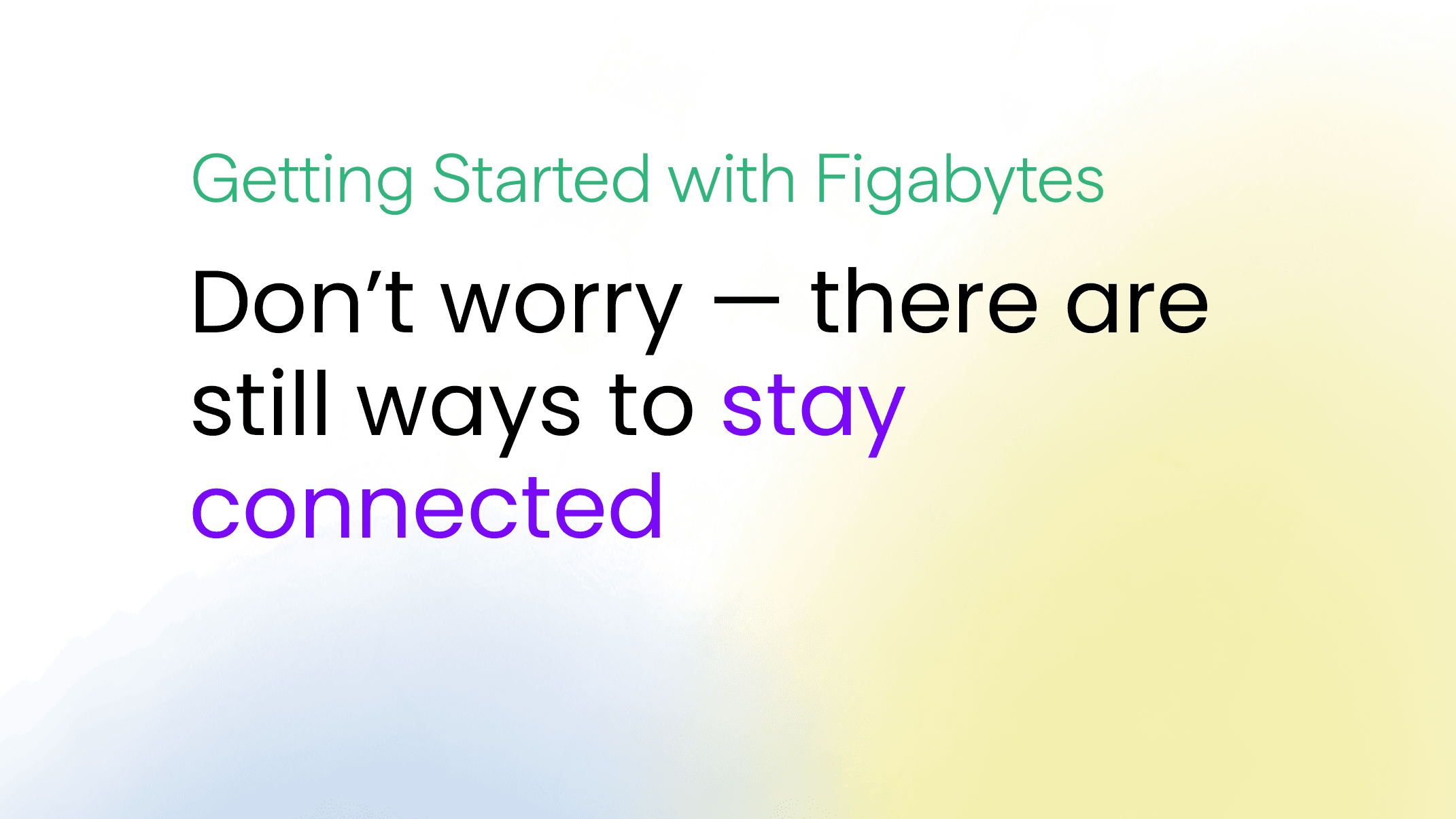 Getting Started with Figabytes

Don’t worry — there are still ways to stay connected